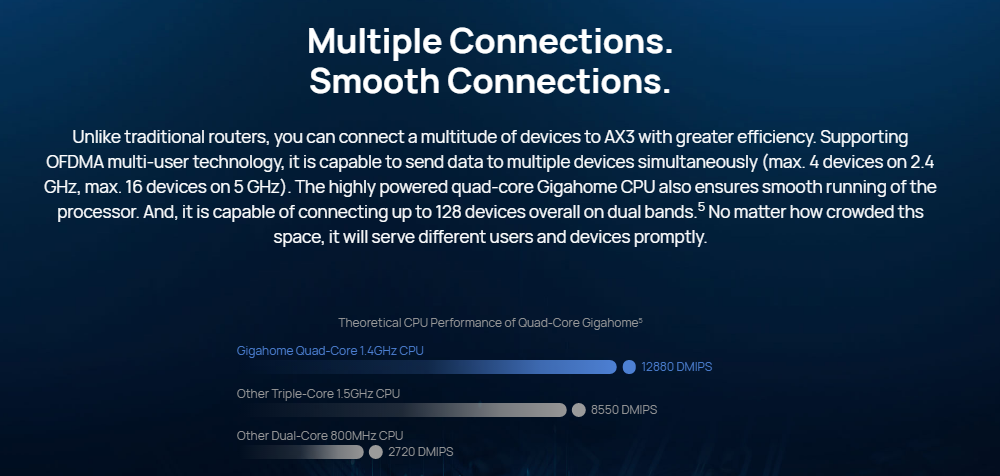 Multiple Connections.
Smooth Connections.

Unlike traditional routers, you can connect a multitude of devices to AX3 with greater efficiency. Supporting OFDMA multi-user technology, it is capable to send data to multiple devices simultaneously (max. 4 devices on 2.4 GHz, max. 16 devices on 5 GHz). The highly powered quad-core Gigahome CPU also ensures smooth running of the processor. And, it is capable of connecting up to 128 devices overall on dual bands.$^5$ No matter how crowded ths space, it will serve different users and devices promptly.

Theoretical CPU Performance of Quad-Core Gigahome$^5$

Gigahome Quad-Core 1.4GHz CPU
12880 DMIPS

Other Triple-Core 1.5GHz CPU
8550 DMIPS

Other Dual-Core 800MHz CPU
2720 DMIPS